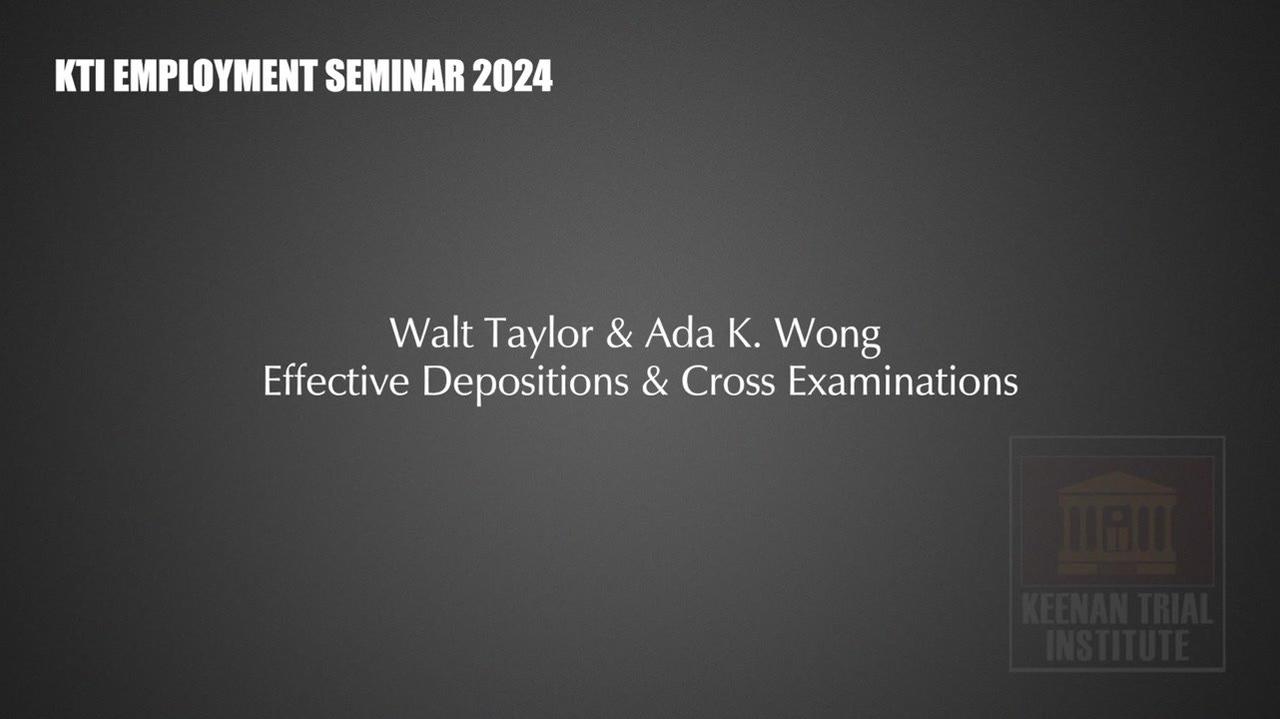 KTI EMPLOYMENT SEMINAR 2024

Walt Taylor & Ada K. Wong
Effective Depositions & Cross Examinations

KEENAN TRIAL INSTITUTE